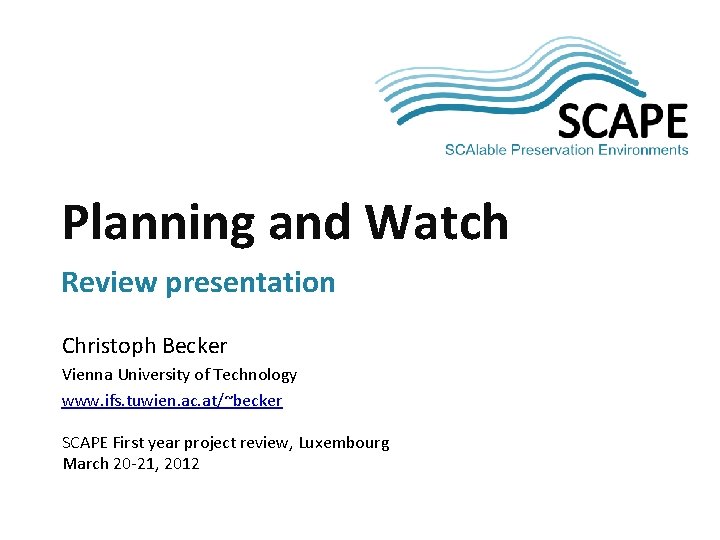 SCAPE
SCAlable Preservation Environments

Planning and Watch

Review presentation

Christoph Becker

Vienna University of Technology

www.ifs.tuwien.ac.at/~becker

SCAPE First year project review, Luxembourg
March 20-21, 2012